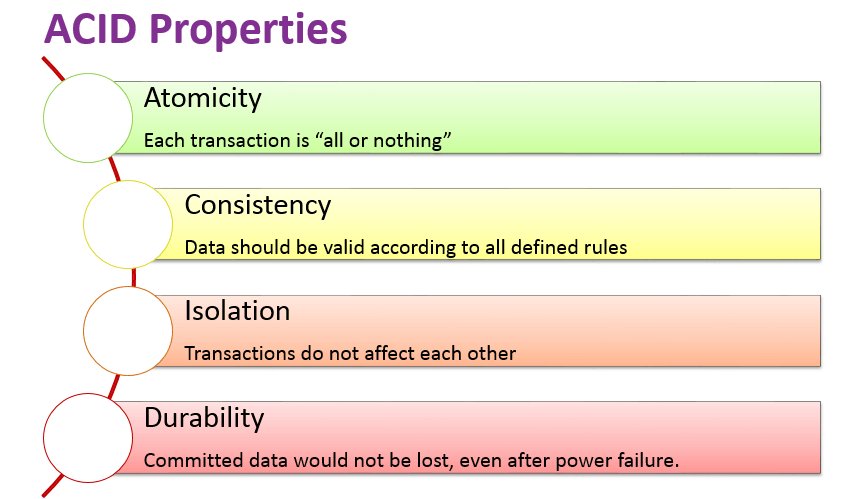 ACID Properties

Atomicity

Each transaction is “all or nothing”

Consistency

Data should be valid according to all defined rules

Isolation

Transactions do not affect each other

Durability

Committed data would not be lost, even after power failure.